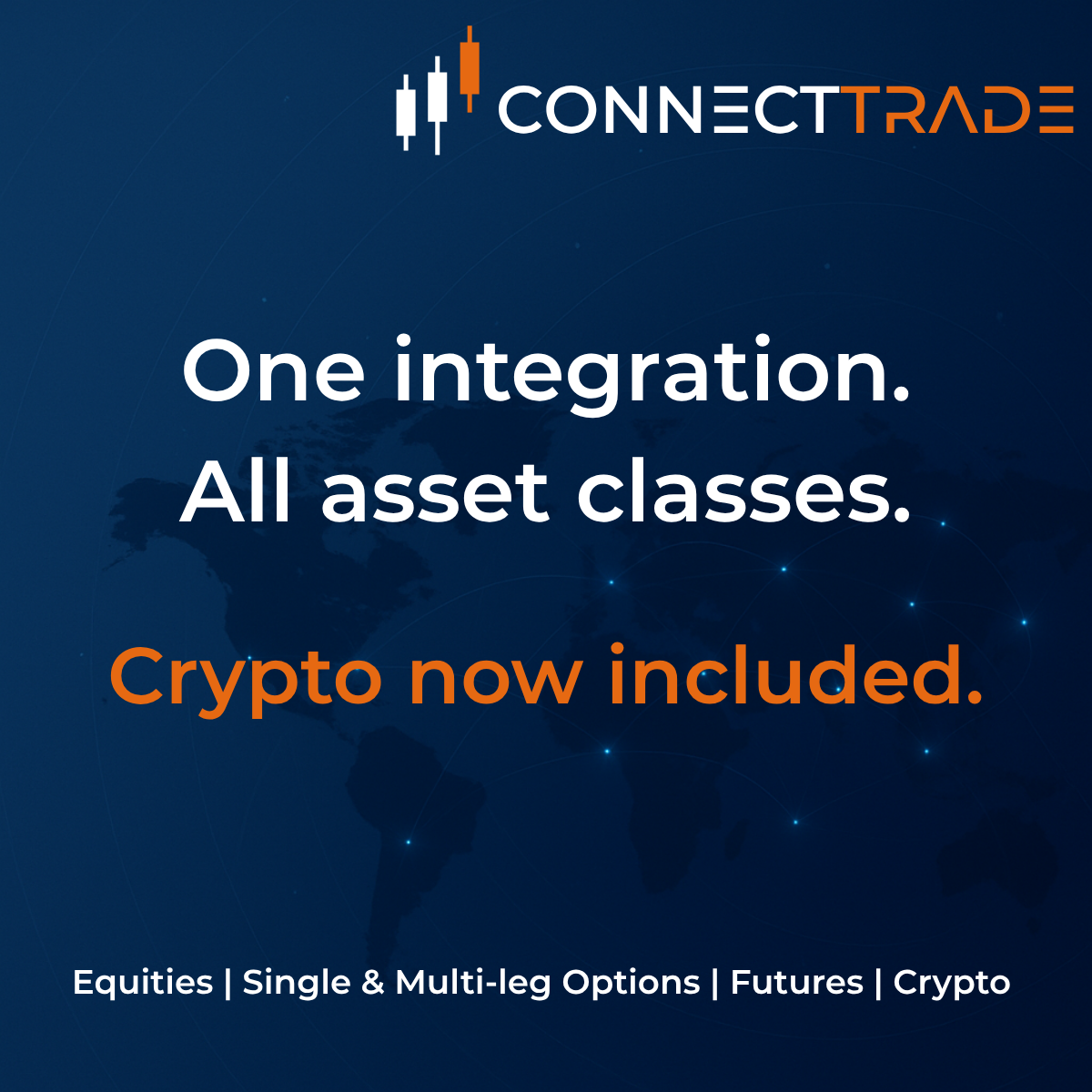 CONNECTTRADE

One integration.
All asset classes.

Crypto now included.

Equities | Single & Multi-leg Options | Futures | Crypto